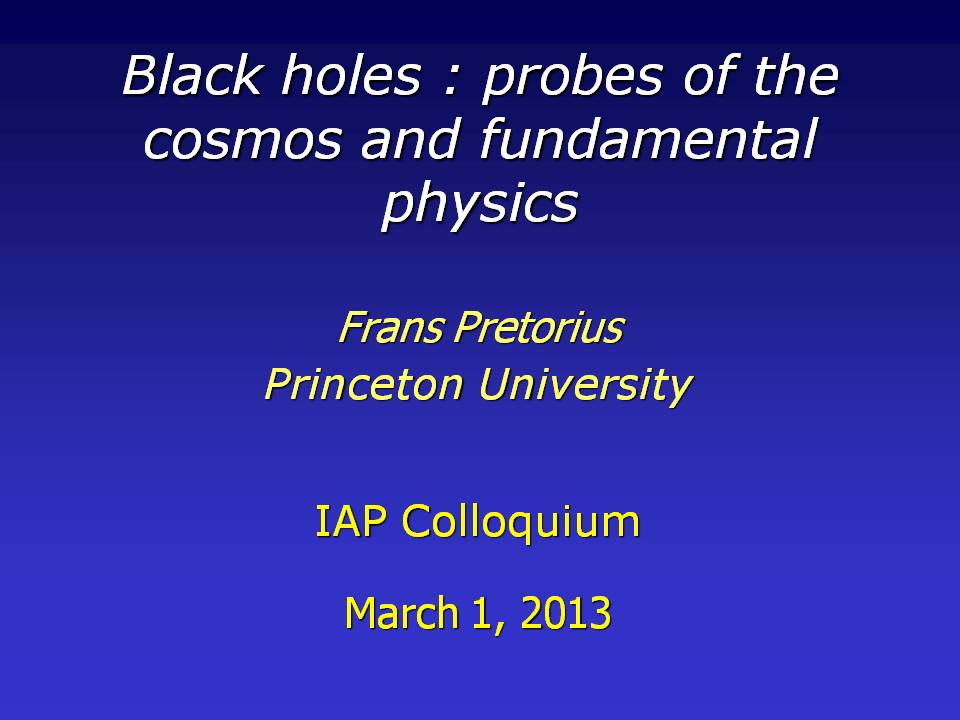 Black holes : probes of the cosmos and fundamental physics

Frans Pretorius
Princeton University

IAP Colloquium

March 1, 2013